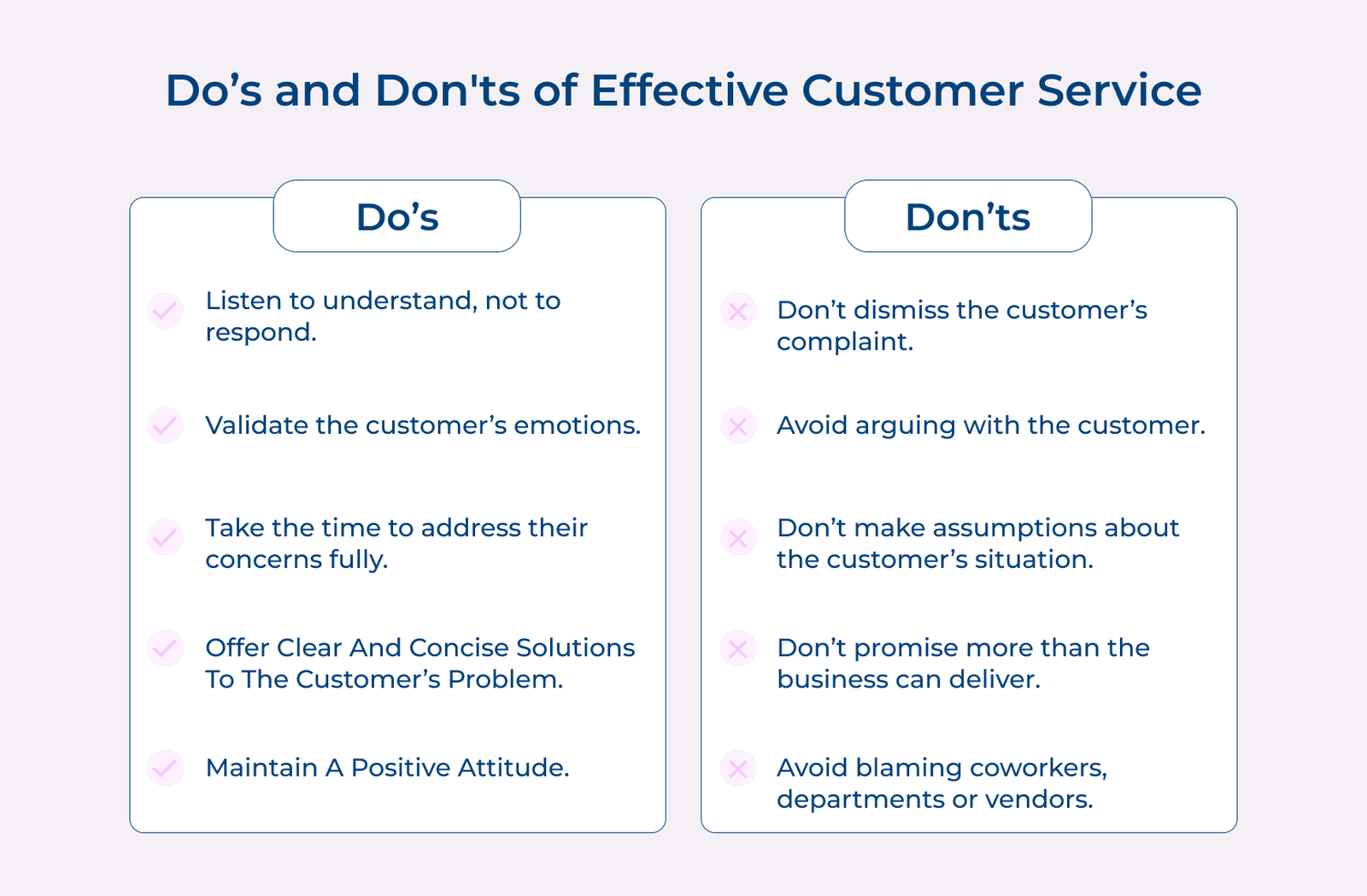 Do’s and Don'ts of Effective Customer Service

Do’s

Listen to understand, not to respond.

Validate the customer’s emotions.

Take the time to address their concerns fully.

Offer Clear And Concise Solutions To The Customer’s Problem.

Maintain A Positive Attitude.

Don’ts

Don’t dismiss the customer’s complaint.

Avoid arguing with the customer.

Don’t make assumptions about the customer’s situation.

Don’t promise more than the business can deliver.

Avoid blaming coworkers, departments or vendors.